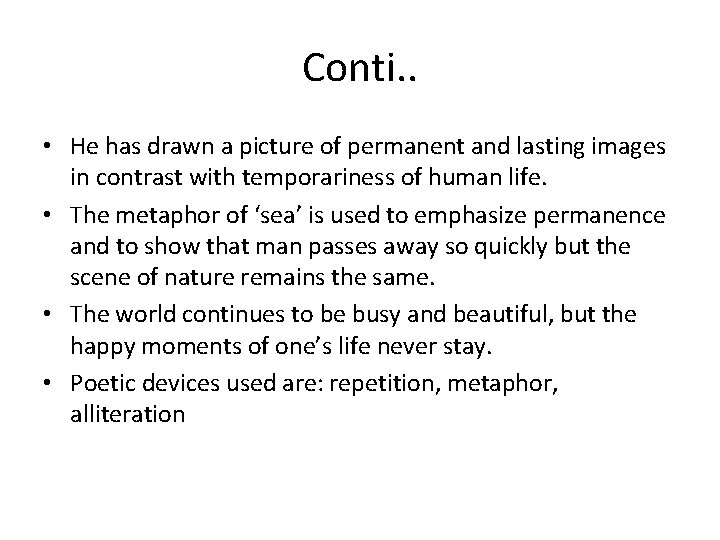 Conti..

• He has drawn a picture of permanent and lasting images in contrast with temporariness of human life.
• The metaphor of ‘sea’ is used to emphasize permanence and to show that man passes away so quickly but the scene of nature remains the same.
• The world continues to be busy and beautiful, but the happy moments of one’s life never stay.
• Poetic devices used are: repetition, metaphor, alliteration